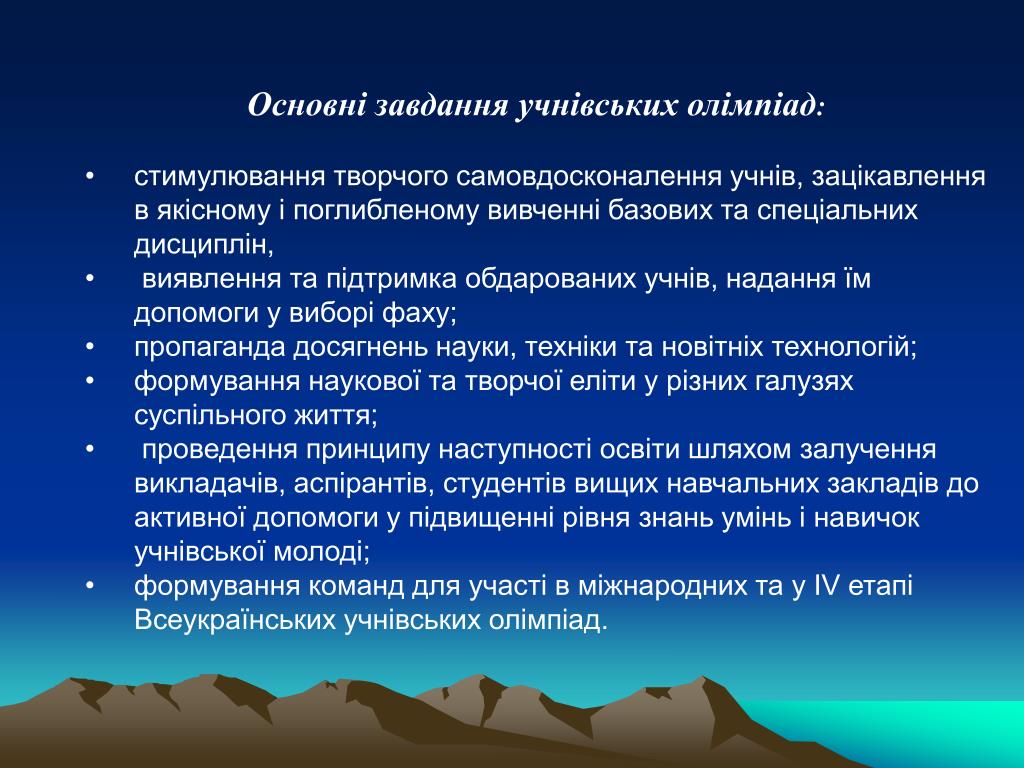 Основні завдання учнівських олімпіад:

• стимулювання творчого самовдосконалення учнів, зацікавлення в якісному і поглибленому вивченні базових та спеціальних дисциплін,
• виявлення та підтримка обдарованих учнів, надання їм допомоги у виборі фаху;
• пропаганда досягнень науки, техніки та новітніх технологій;
• формування наукової та творчої еліти у різних галузях суспільного життя;
• проведення принципу наступності освіти шляхом залучення викладачів, аспірантів, студентів вищих навчальних закладів до активної допомоги у підвищенні рівня знань умінь і навичок учнівської молоді;
• формування команд для участі в міжнародних та у IV етапі Всеукраїнських учнівських олімпіад.